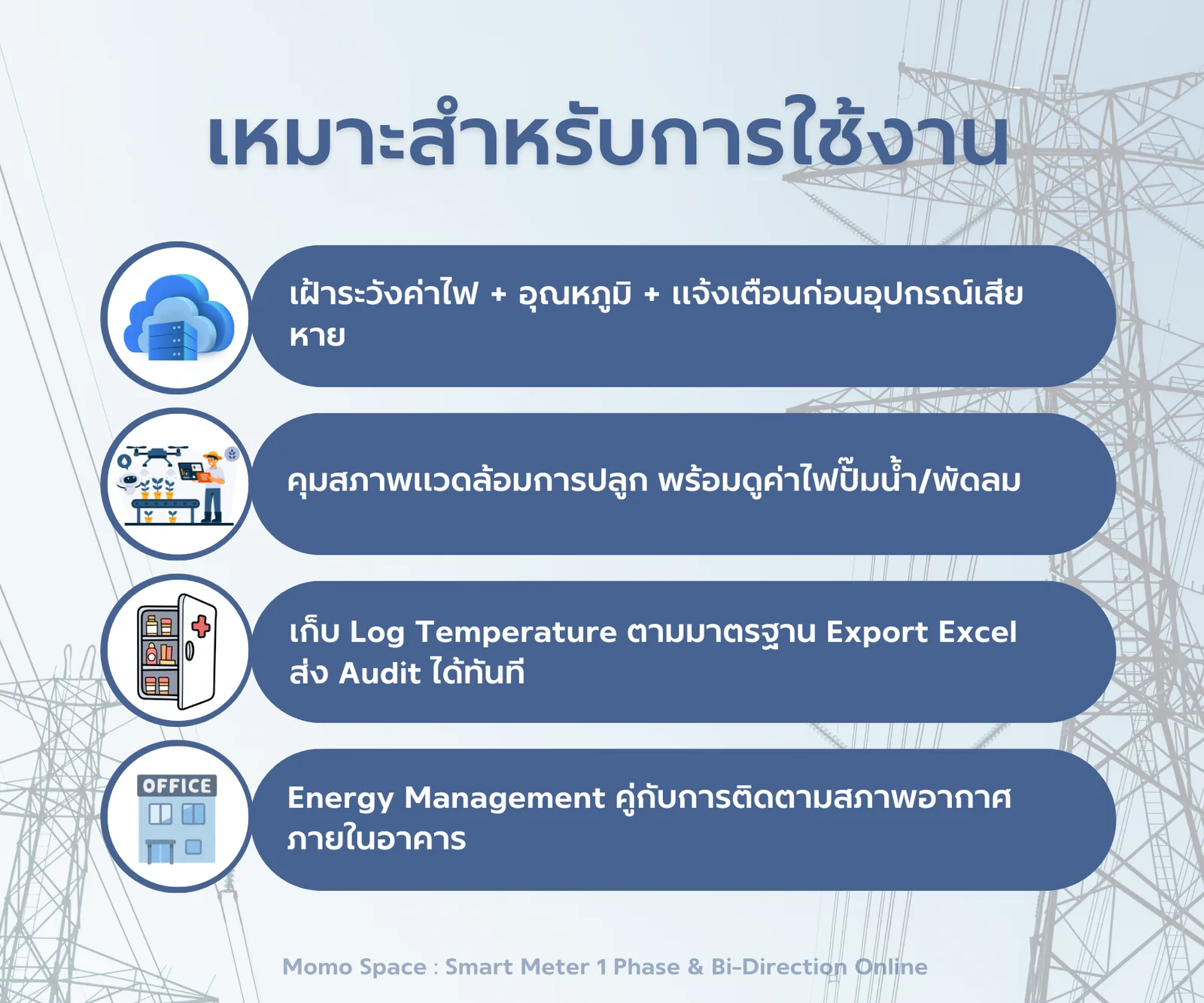 เหมาะสำหรับการใช้งาน

เฝ้าระวังค่าไฟ + อุณหภูมิ + แจ้งเตือนก่อนอุปกรณ์เสียหาย

คุมสภาพแวดล้อมการปลูก พร้อมดูค่าไฟปั๊มน้ำ/พัดลม

เก็บ Log Temperature ตามมาตรฐาน Export Excel ส่ง Audit ได้ทันที

OFFICE

Energy Management คู่กับการติดตามสภาพอากาศภายในอาคาร

Momo Space : Smart Meter 1 Phase & Bi-Direction Online